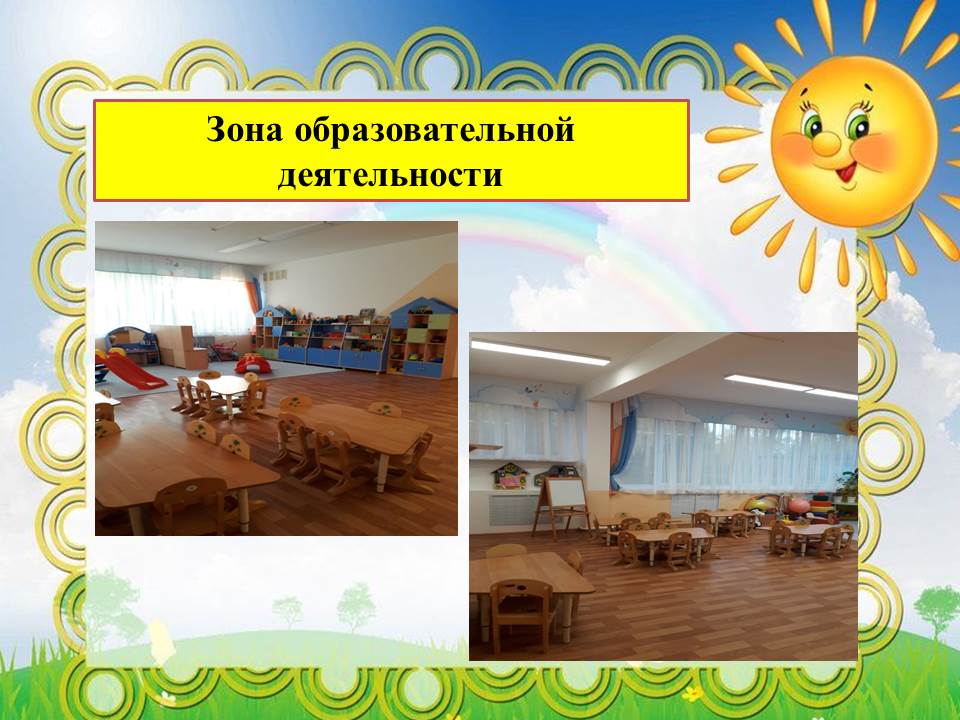 Зона образовательной деятельности